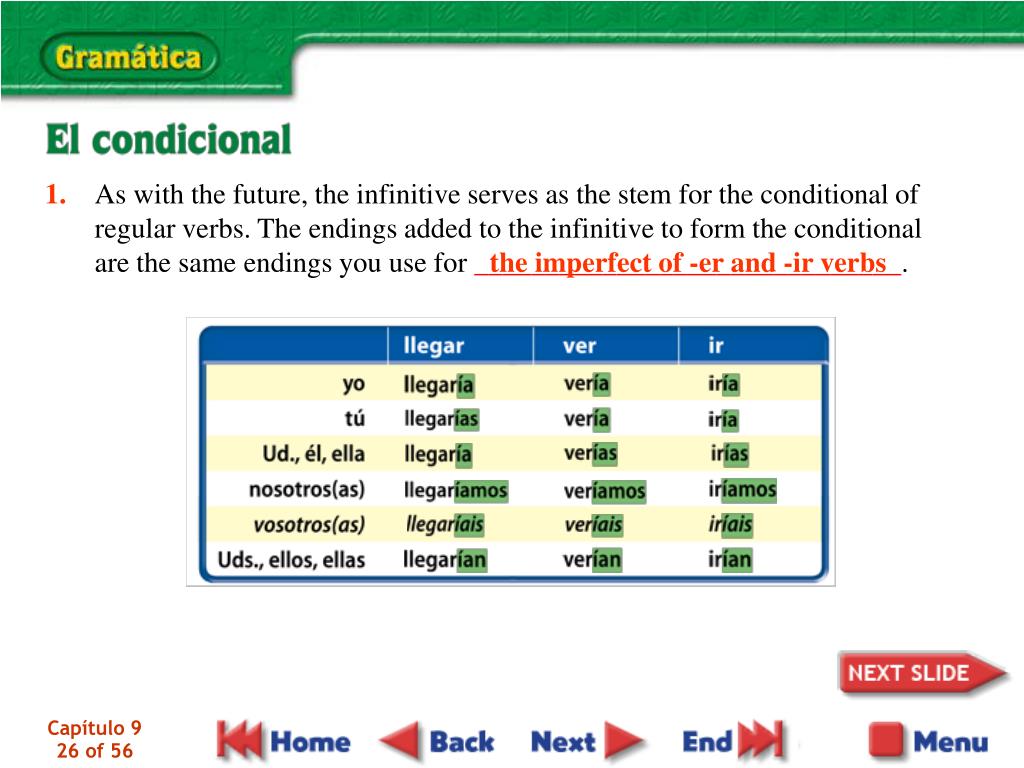 Gramática

El condicional

1. As with the future, the infinitive serves as the stem for the conditional of regular verbs. The endings added to the infinitive to form the conditional are the same endings you use for the imperfect of -er and -ir verbs.

| | llegar | ver | ir |
|---|---|---|---|
| yo | llegaría | vería | iría |
| tú | llegarías | vería | iría |
| Ud., él, ella | llegaría | verías | irías |
| nosotros(as) | llegaríamos | veríamos | iríamos |
| vosotros(as) | llegaríais | veríais | iríais |
| Uds., ellos, ellas | llegarían | verían | irían |

NEXT SLIDE

Capítulo 9
26 of 56

Home Back Next End Menu